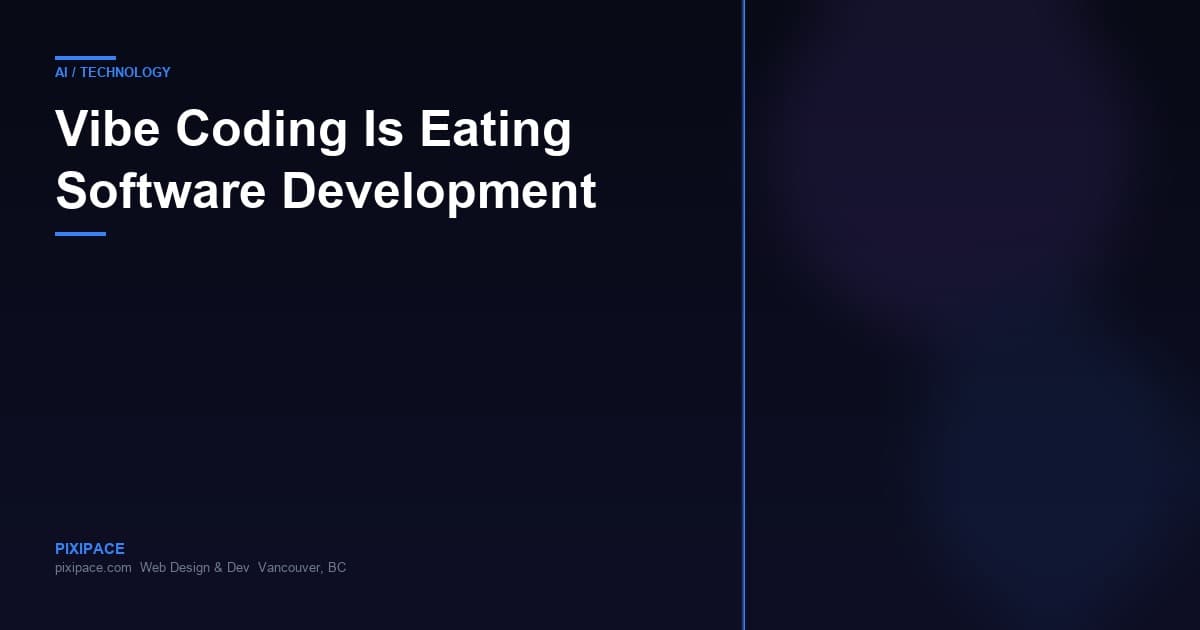 AI / TECHNOLOGY

Vibe Coding Is Eating Software Development

PIXIPACE

pixipace.com Web Design & Dev Vancouver, BC